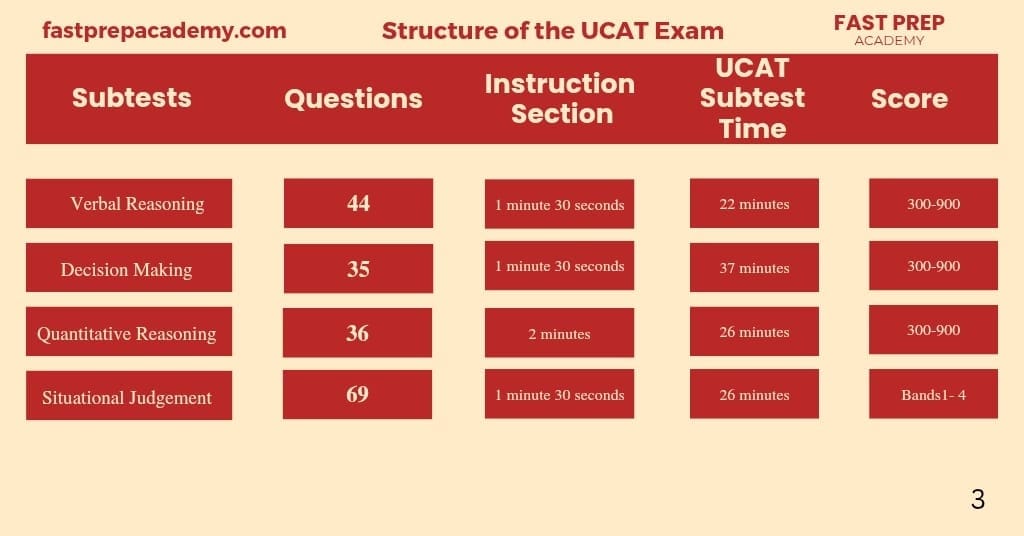 fastprepacademy.com

Structure of the UCAT Exam

FAST PREP
ACADEMY

| Subtests | Questions | Instruction Section | UCAT Subtest Time | Score |
|---|---|---|---|---|
| Verbal Reasoning | 44 | 1 minute 30 seconds | 22 minutes | 300-900 |
| Decision Making | 35 | 1 minute 30 seconds | 37 minutes | 300-900 |
| Quantitative Reasoning | 36 | 2 minutes | 26 minutes | 300-900 |
| Situational Judgement | 69 | 1 minute 30 seconds | 26 minutes | Bands1- 4 |

3